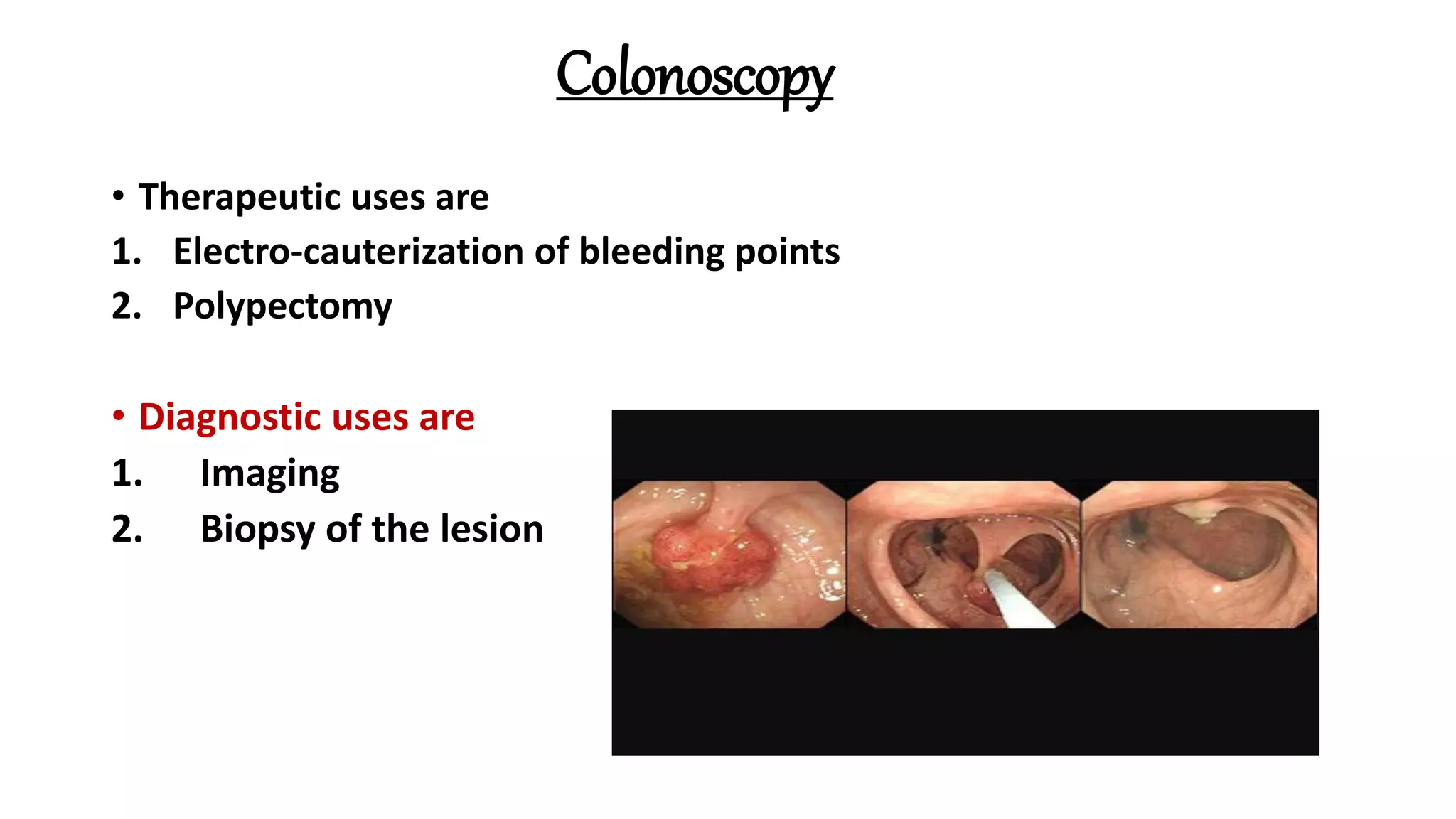 Colonoscopy

• Therapeutic uses are
1. Electro-cauterization of bleeding points
2. Polypectomy

• Diagnostic uses are
1. Imaging
2. Biopsy of the lesion